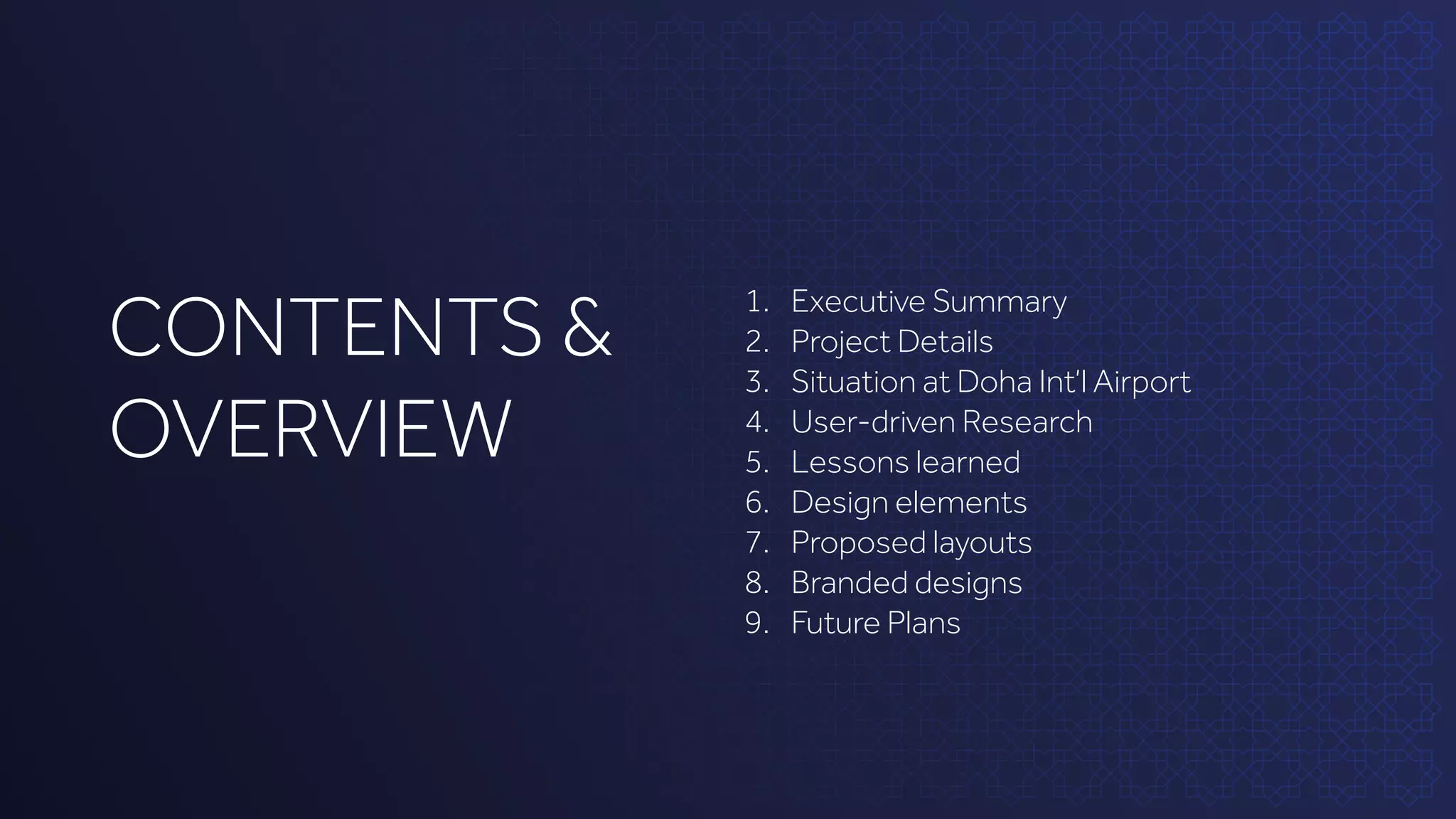 CONTENTS & OVERVIEW

1. Executive Summary
2. Project Details
3. Situation at Doha Int'l Airport
4. User-driven Research
5. Lessons learned
6. Design elements
7. Proposed layouts
8. Branded designs
9. Future Plans